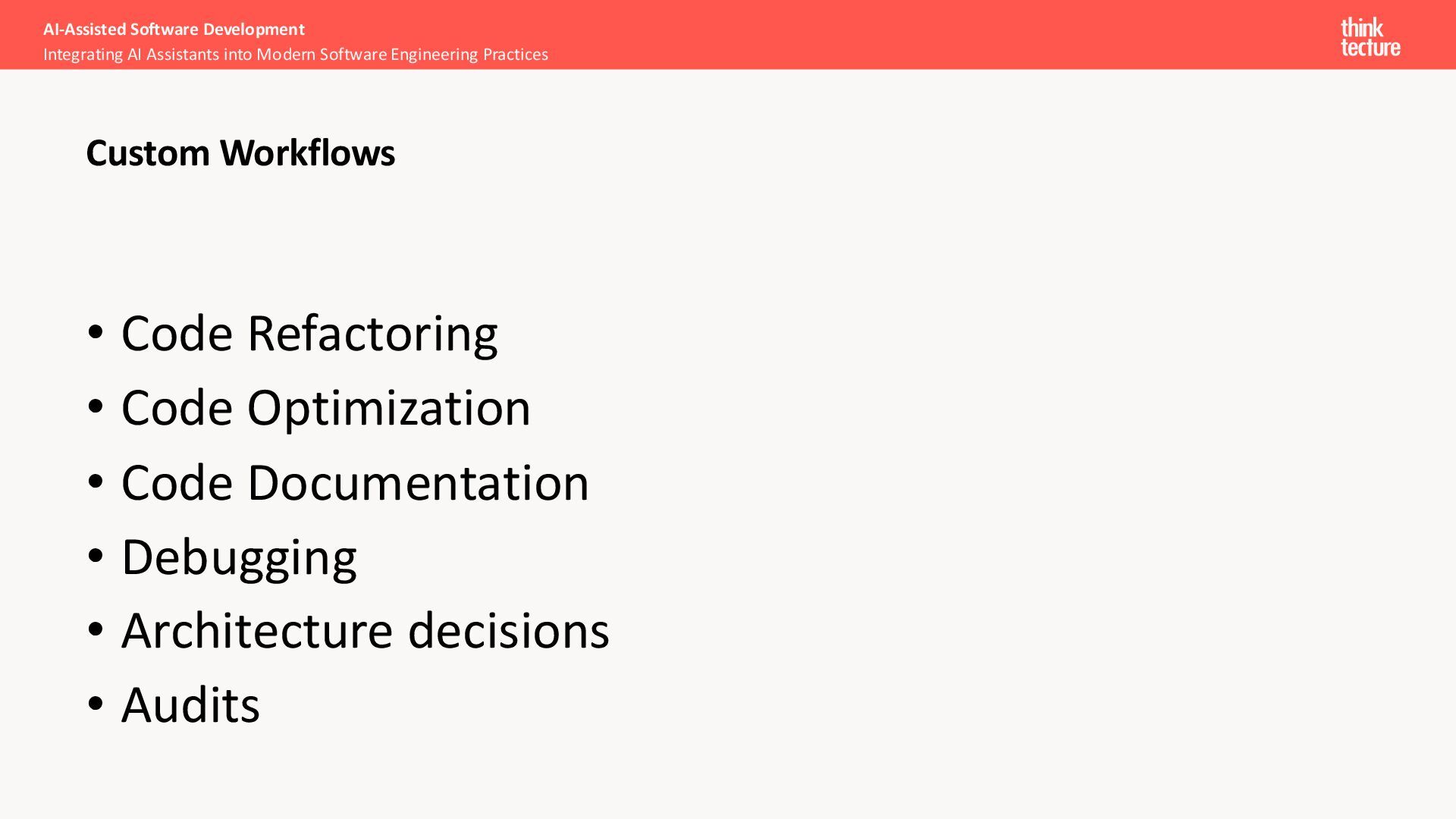 AI-Assisted Software Development
Integrating AI Assistants into Modern Software Engineering Practices

think
tecture

Custom Workflows

• Code Refactoring
• Code Optimization
• Code Documentation
• Debugging
• Architecture decisions
• Audits